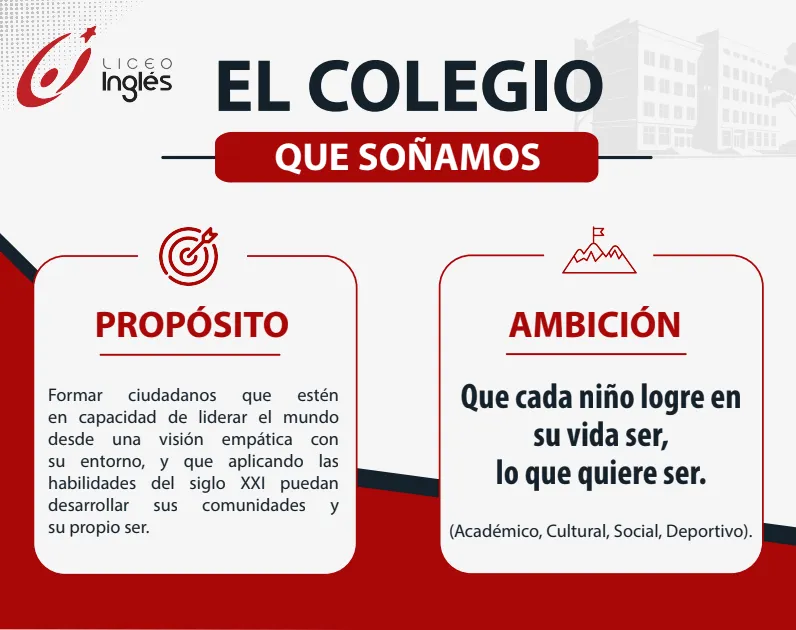 LICEO Inglés

EL COLEGIO

QUE SOÑAMOS

PROPÓSITO

Formar ciudadanos que estén en capacidad de liderar el mundo desde una visión empática con su entorno, y que aplicando las habilidades del siglo XXI puedan desarrollar sus comunidades y su propio ser.

AMBICIÓN

Que cada niño logre en su vida ser, lo que quiere ser.

(Académico, Cultural, Social, Deportivo).